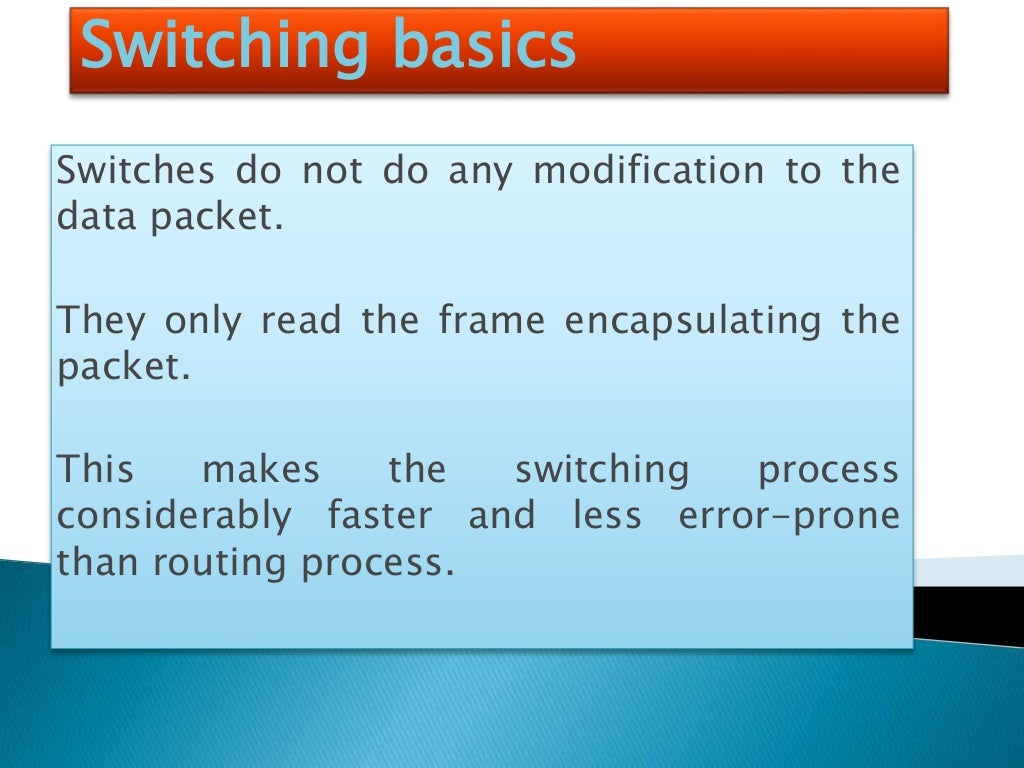 Switching basics

Switches do not do any modification to the data packet.

They only read the frame encapsulating the packet.

This makes the switching process considerably faster and less error-prone than routing process.